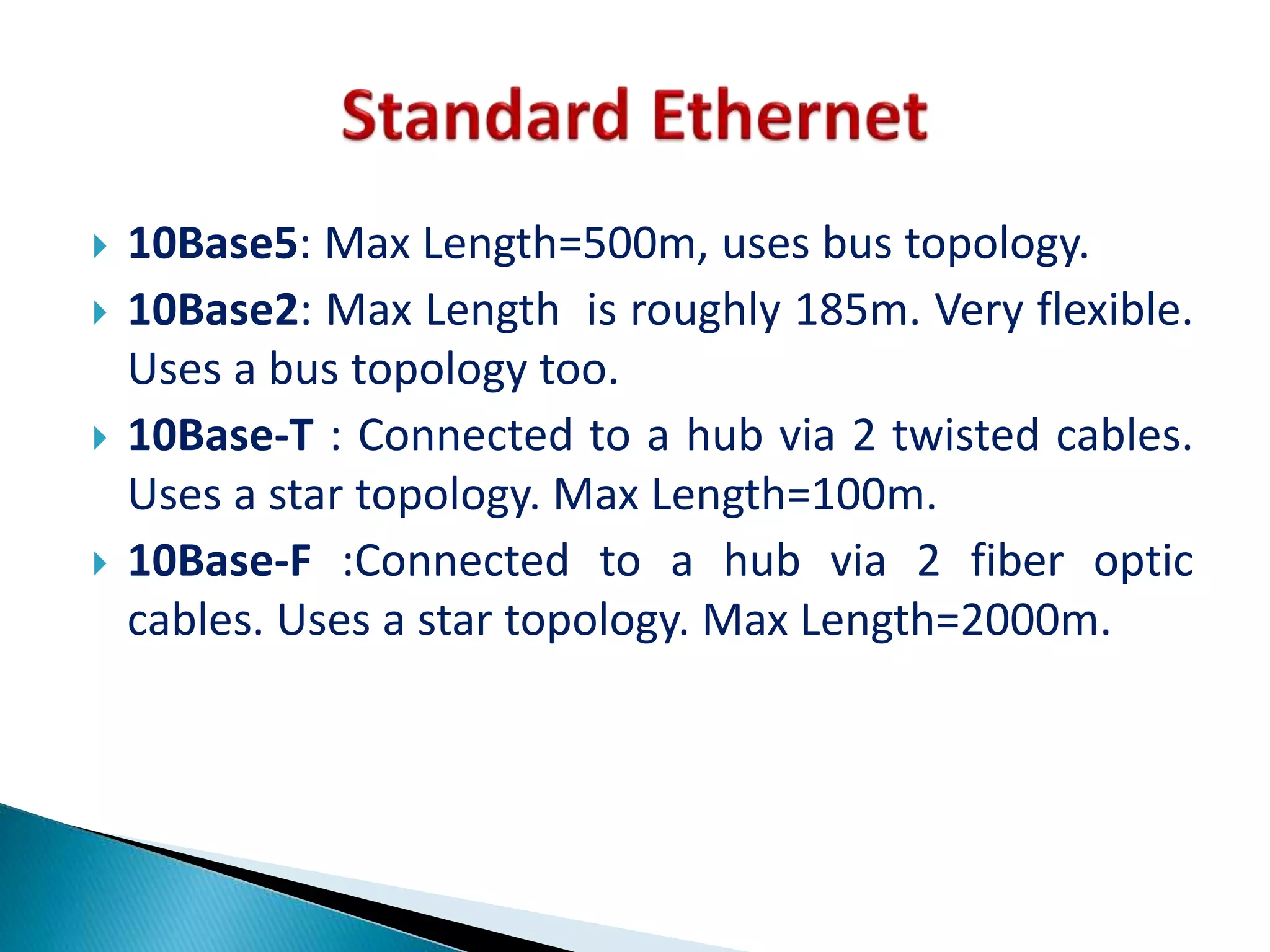 Standard Ethernet

10Base5: Max Length=500m, uses bus topology.

10Base2: Max Length is roughly 185m. Very flexible. Uses a bus topology too.

10Base-T : Connected to a hub via 2 twisted cables. Uses a star topology. Max Length=100m.

10Base-F :Connected to a hub via 2 fiber optic cables. Uses a star topology. Max Length=2000m.